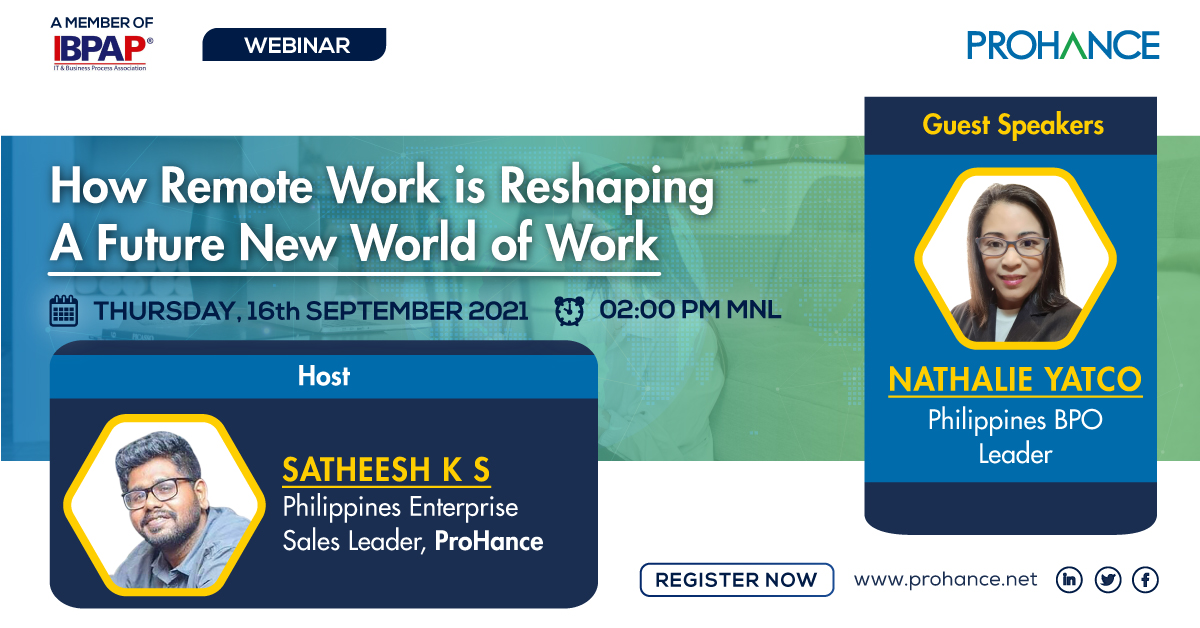 A MEMBER OF
IBPAP®
IT & Business Process Association

WEBINAR

PROHANCE

How Remote Work is Reshaping A Future New World of Work

THURSDAY, 16th SEPTEMBER 2021

02:00 PM MNL

Host

SATHEESH K S
Philippines Enterprise Sales Leader, ProHance

Guest Speakers

NATHALIE YATCO
Philippines BPO Leader

REGISTER NOW

www.prohance.net